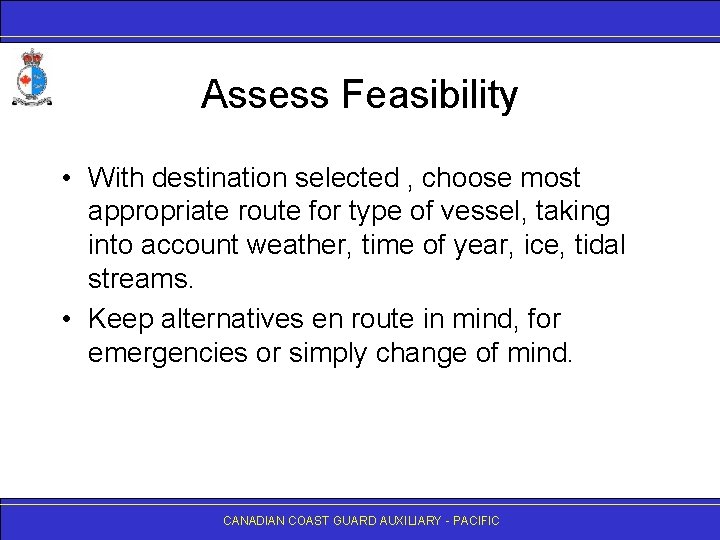 Assess Feasibility

• With destination selected , choose most appropriate route for type of vessel, taking into account weather, time of year, ice, tidal streams.
• Keep alternatives en route in mind, for emergencies or simply change of mind.

CANADIAN COAST GUARD AUXILIARY - PACIFIC